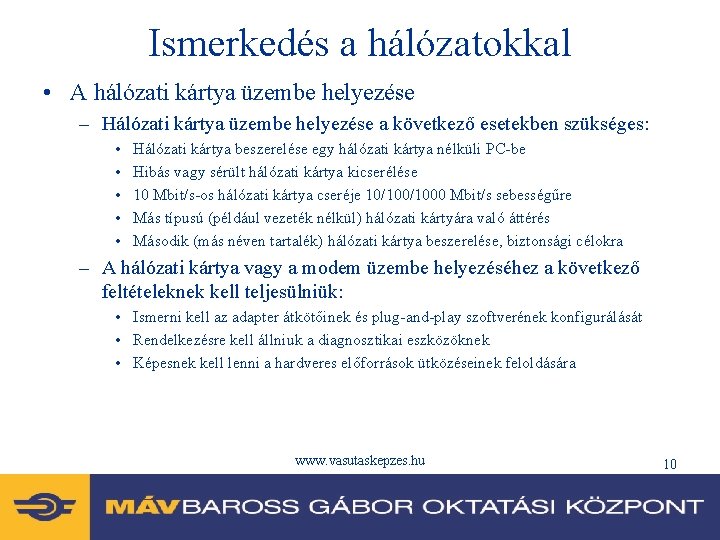 Ismerkedés a hálózatokkal

• A hálózati kártya üzembe helyezése

– Hálózati kártya üzembe helyezése a következő esetekben szükséges:

• Hálózati kártya beszerelése egy hálózati kártya nélküli PC-be
• Hibás vagy sérült hálózati kártya kicserélése
• 10 Mbit/s-os hálózati kártya cseréje 10/100/1000 Mbit/s sebességűre
• Más típusú (például vezeték nélkül) hálózati kártyára való áttérés
• Második (más néven tartalék) hálózati kártya beszerelése, biztonsági célokra

– A hálózati kártya vagy a modem üzembe helyezéséhez a következő feltételeknek kell teljesülniük:

• Ismerni kell az adapter átkötőinek és plug-and-play szoftverének konfigurálását
• Rendelkezésre kell állniuk a diagnosztikai eszközöknek
• Képesnek kell lenni a hardveres előforrások ütközéseinek feloldására

www.vasutaskepzes.hu

10

MÁV BAROSS GÁBOR OKTATÁSI KÖZPONT